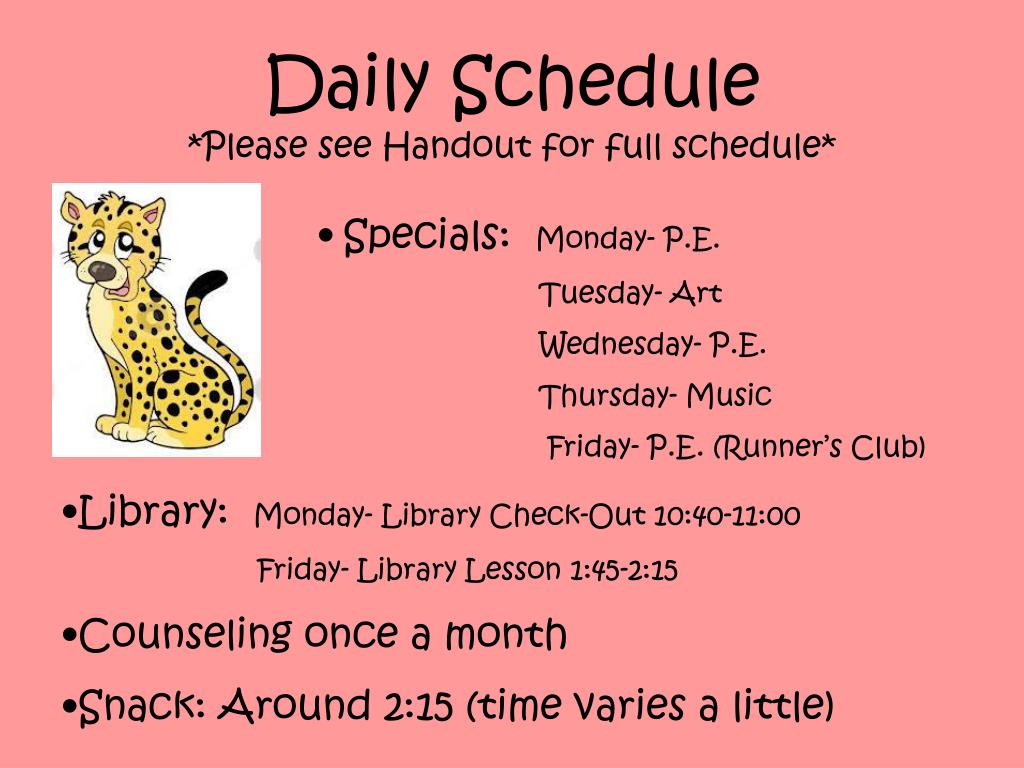 Daily Schedule
*Please see Handout for full schedule*

• Specials: Monday- P.E.
Tuesday- Art
Wednesday- P.E.
Thursday- Music
Friday- P.E. (Runner's Club)

•Library: Monday- Library Check-Out 10:40-11:00
Friday- Library Lesson 1:45-2:15

•Counseling once a month

•Snack: Around 2:15 (time varies a little)